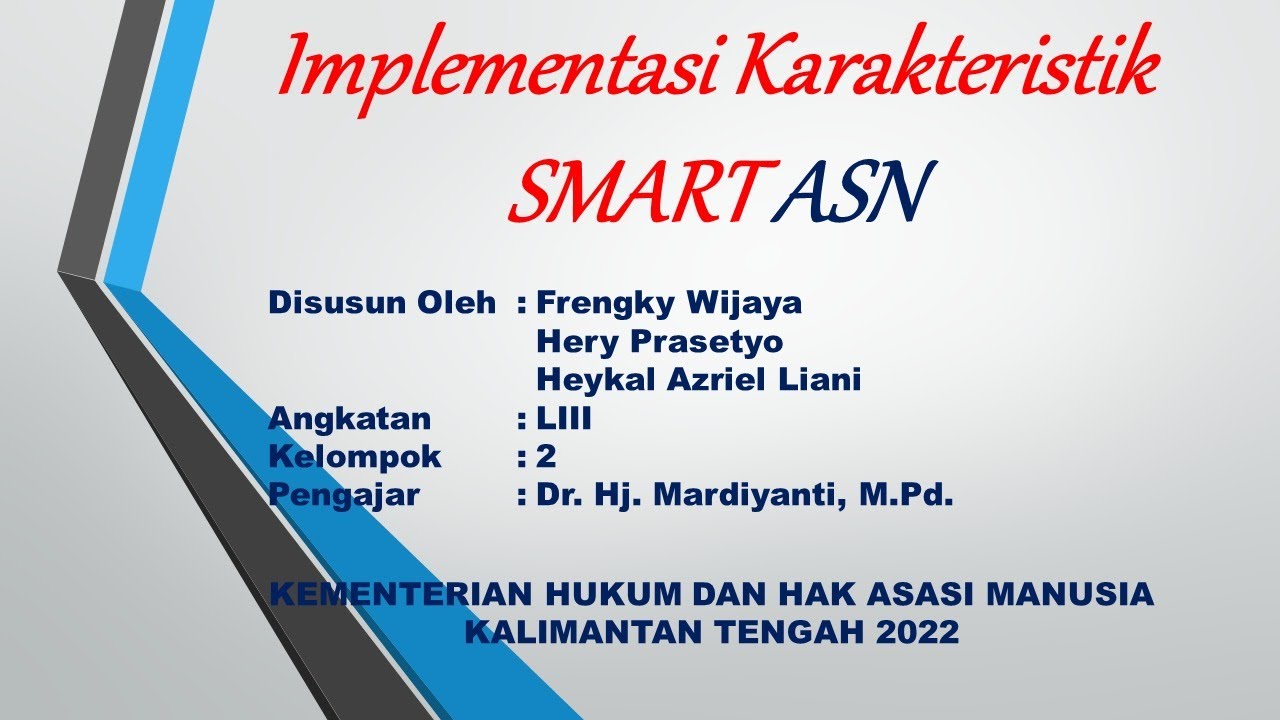 Implementasi Karakteristik SMART ASN

Disusun Oleh : Frengky Wijaya
Hery Prasetyo
Heykal Azriel Liani
Angkatan : LIII
Kelompok : 2
Pengajar : Dr. Hj. Mardiyanti, M.Pd.

KEMENTERIAN HUKUM DAN HAK ASASI MANUSIA
KALIMANTAN TENGAH 2022